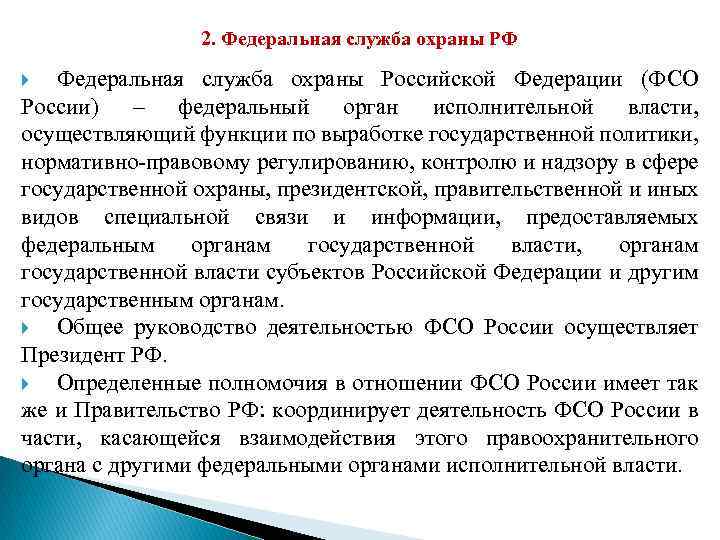 2. Федеральная служба охраны РФ

Федеральная служба охраны Российской Федерации (ФСО России) – федеральный орган исполнительной власти, осуществляющий функции по выработке государственной политики, нормативно-правовому регулированию, контролю и надзору в сфере государственной охраны, президентской, правительственной и иных видов специальной связи и информации, предоставляемых федеральным органам государственной власти, органам государственной власти субъектов Российской Федерации и другим государственным органам.

Общее руководство деятельностью ФСО России осуществляет Президент РФ.

Определенные полномочия в отношении ФСО России имеет так же и Правительство РФ: координирует деятельность ФСО России в части, касающейся взаимодействия этого правоохранительного органа с другими федеральными органами исполнительной власти.